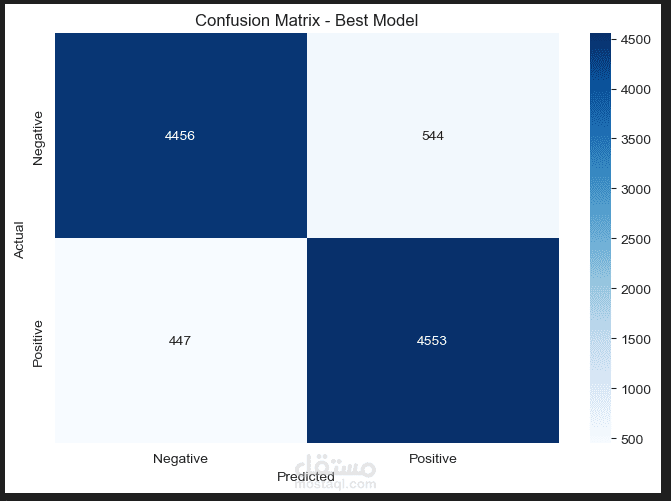 Confusion Matrix - Best Model

Actual

Negative

Positive

4456

544

447

4553

Negative

Positive

Predicted

4500
4000
3500
3000
2500
2000
1500
1000
500

مستقل
mostaql.com